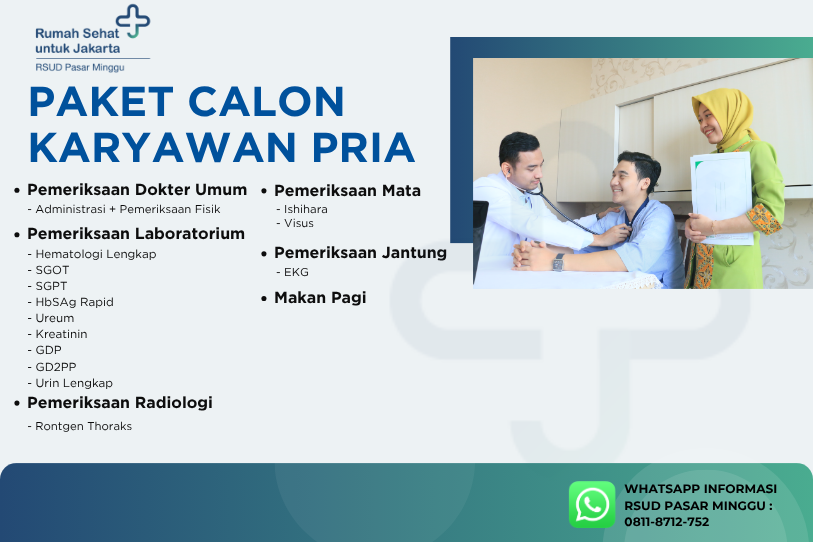 Rumah Sehat untuk Jakarta
RSUD Pasar Minggu

PAKET CALON KARYAWAN PRIA

• Pemeriksaan Dokter Umum
- Administrasi + Pemeriksaan Fisik

• Pemeriksaan Laboratorium
- Hematologi Lengkap
- SGOT
- SGPT
- HbSAg Rapid
- Ureum
- Kreatinin
- GDP
- GD2PP
- Urin Lengkap

• Pemeriksaan Radiologi
- Rontgen Thoraks

• Pemeriksaan Mata
- Ishihara
- Visus

• Pemeriksaan Jantung
- EKG

• Makan Pagi

WHATSAPP INFORMASI RSUD PASAR MINGGU : 0811-8712-752